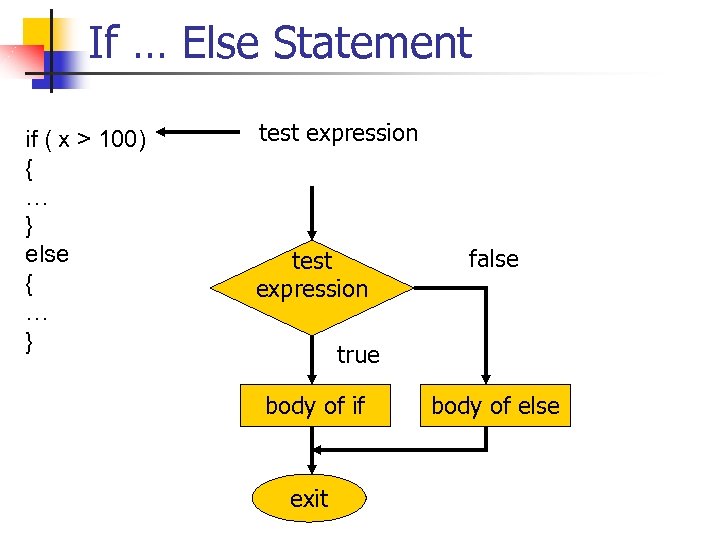 If … Else Statement

if ( x > 100)
{
…
}
else
{
…
}

test expression

test expression

false

true

body of if

body of else

exit